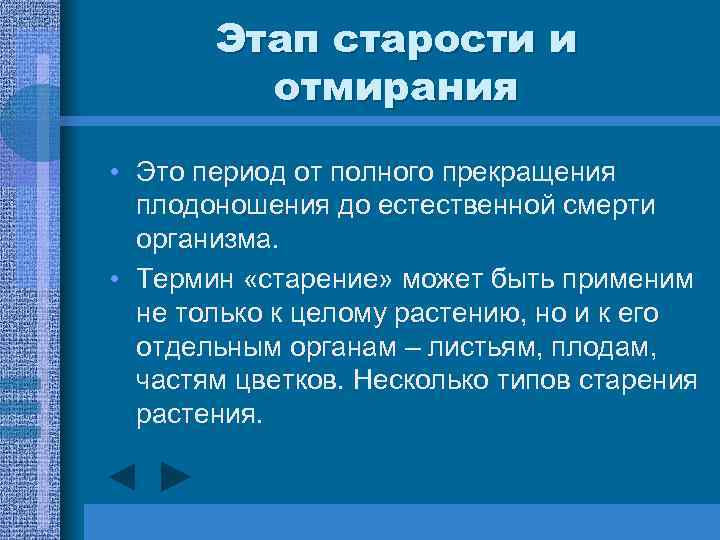 Этап старости и отмирания

• Это период от полного прекращения плодоношения до естественной смерти организма.
• Термин «старение» может быть применим не только к целому растению, но и к его отдельным органам – листьям, плодам, частям цветков. Несколько типов старения растения.